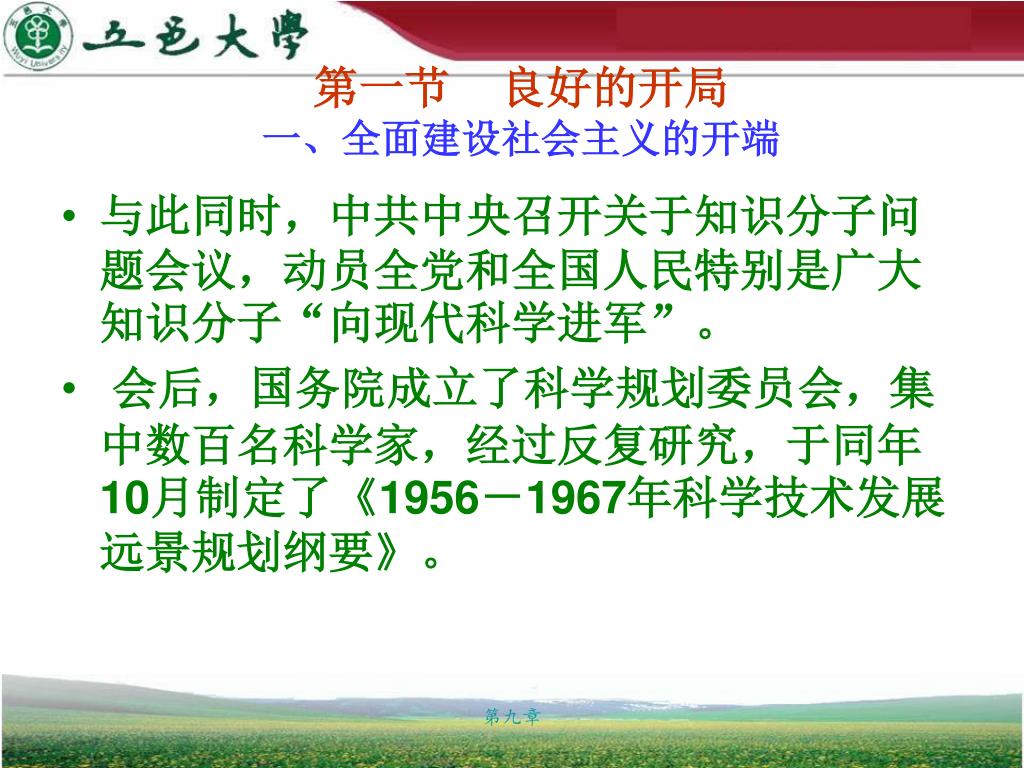 五邑大學

第一节　良好的开局
一、全面建设社会主义的开端

• 与此同时，中共中央召开关于知识分子问题会议，动员全党和全国人民特别是广大知识分子“向现代科学进军”。

• 会后，国务院成立了科学规划委员会，集中数百名科学家，经过反复研究，于同年10月制定了《1956－1967年科学技术发展远景规划纲要》。

第九章